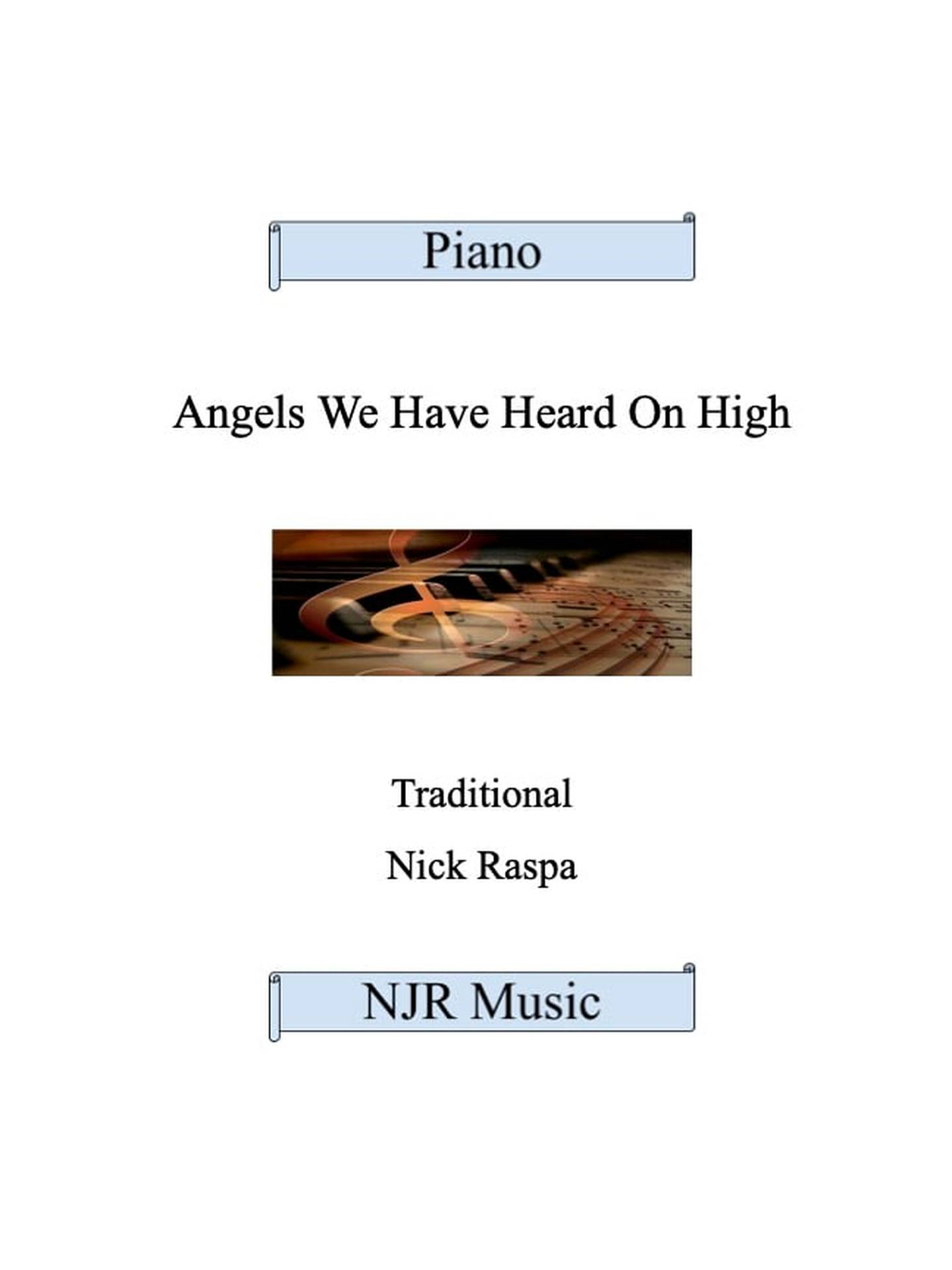 Piano

Angels We Have Heard On High

Traditional

Nick Raspa

NJR Music